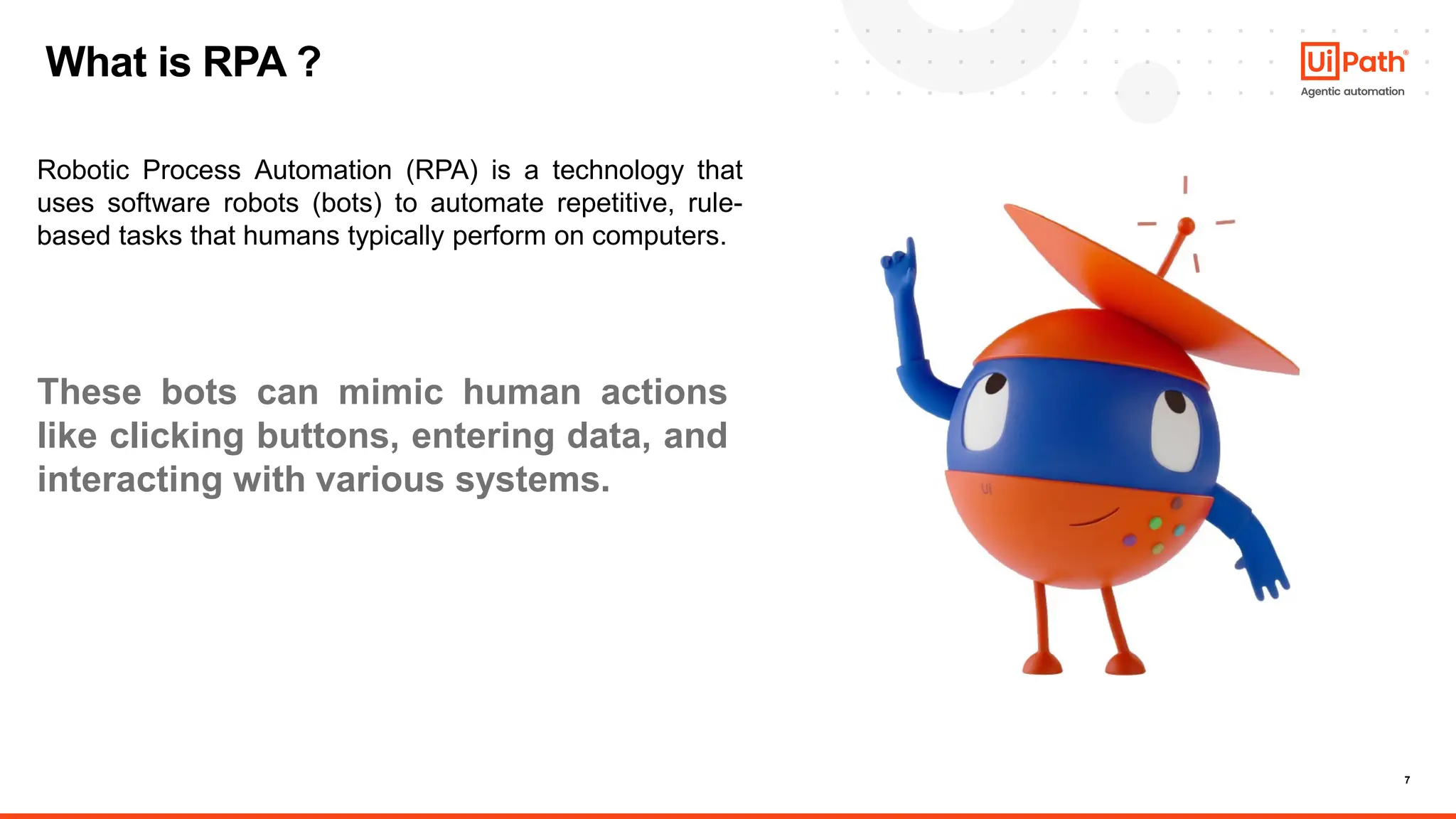 What is RPA ?

UiPath®
Agentic automation

Robotic Process Automation (RPA) is a technology that uses software robots (bots) to automate repetitive, rule-based tasks that humans typically perform on computers.

These bots can mimic human actions like clicking buttons, entering data, and interacting with various systems.

Ui

7